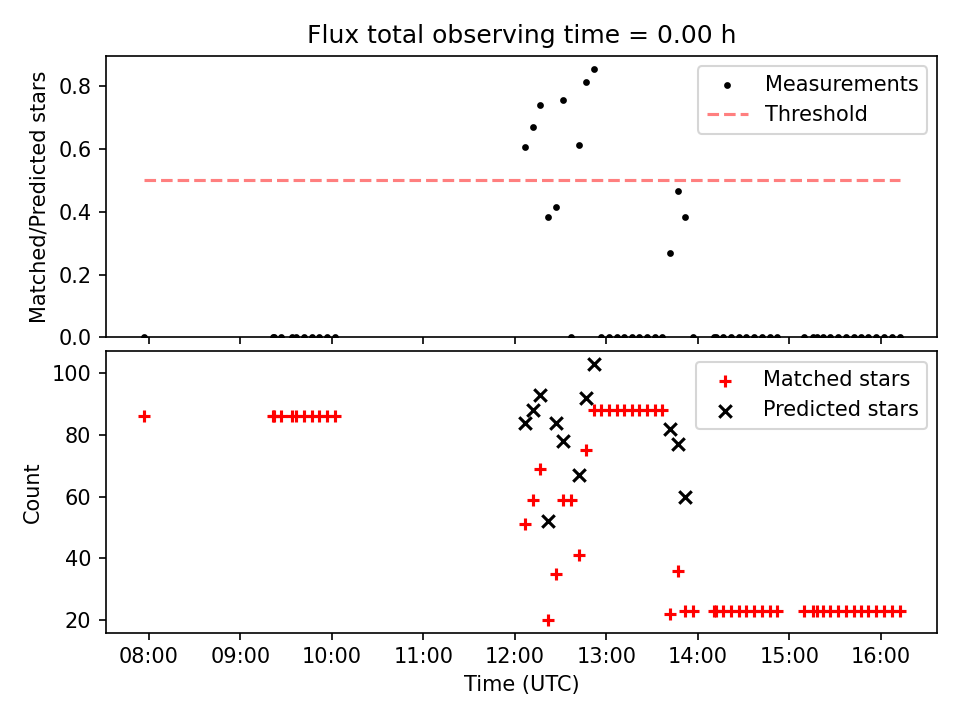 Flux total observing time = 0.00 h

Matched/Predicted stars

0.8
0.6
0.4
0.2
0.0

Measurements
Threshold

Count

100
80
60
40
20

Matched stars
Predicted stars

08:00 09:00 10:00 11:00 12:00 13:00 14:00 15:00 16:00
Time (UTC)